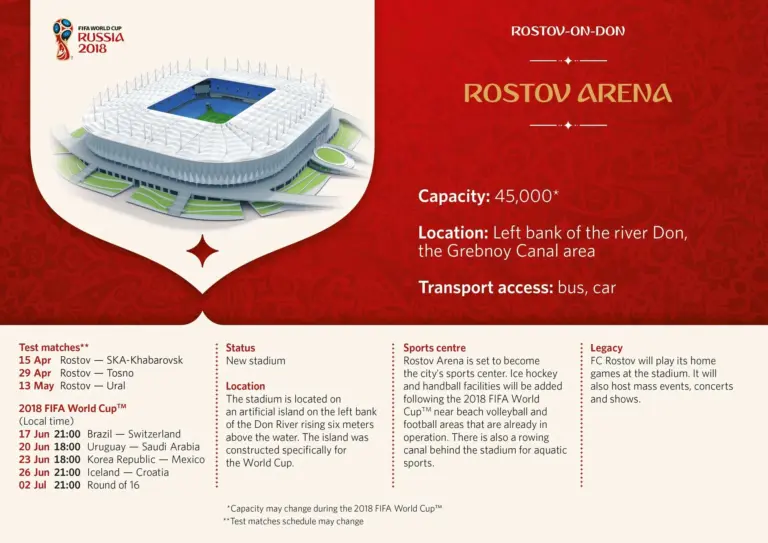 FIFA WORLD CUP
RUSSIA
2018

ROSTOV-ON-DON

ROSTOV ARENA

Capacity: 45,000*

Location: Left bank of the river Don, the Grebnoy Canal area

Transport access: bus, car

Test matches**
15 Apr Rostov — SKA-Khabarovsk
29 Apr Rostov — Tosno
13 May Rostov — Ural

2018 FIFA World Cup™
(Local time)
17 Jun 21:00 Brazil — Switzerland
20 Jun 18:00 Uruguay — Saudi Arabia
23 Jun 18:00 Korea Republic — Mexico
26 Jun 21:00 Iceland — Croatia
02 Jul 21:00 Round of 16

Status
New stadium

Location
The stadium is located on an artificial island on the left bank of the Don River rising six meters above the water. The island was constructed specifically for the World Cup.

Sports centre
Rostov Arena is set to become the city's sports center. Ice hockey and handball facilities will be added following the 2018 FIFA World Cup™ near beach volleyball and football areas that are already in operation. There is also a rowing canal behind the stadium for aquatic sports.

Legacy
FC Rostov will play its home games at the stadium. It will also host mass events, concerts and shows.

*Capacity may change during the 2018 FIFA World Cup™
**Test matches schedule may change